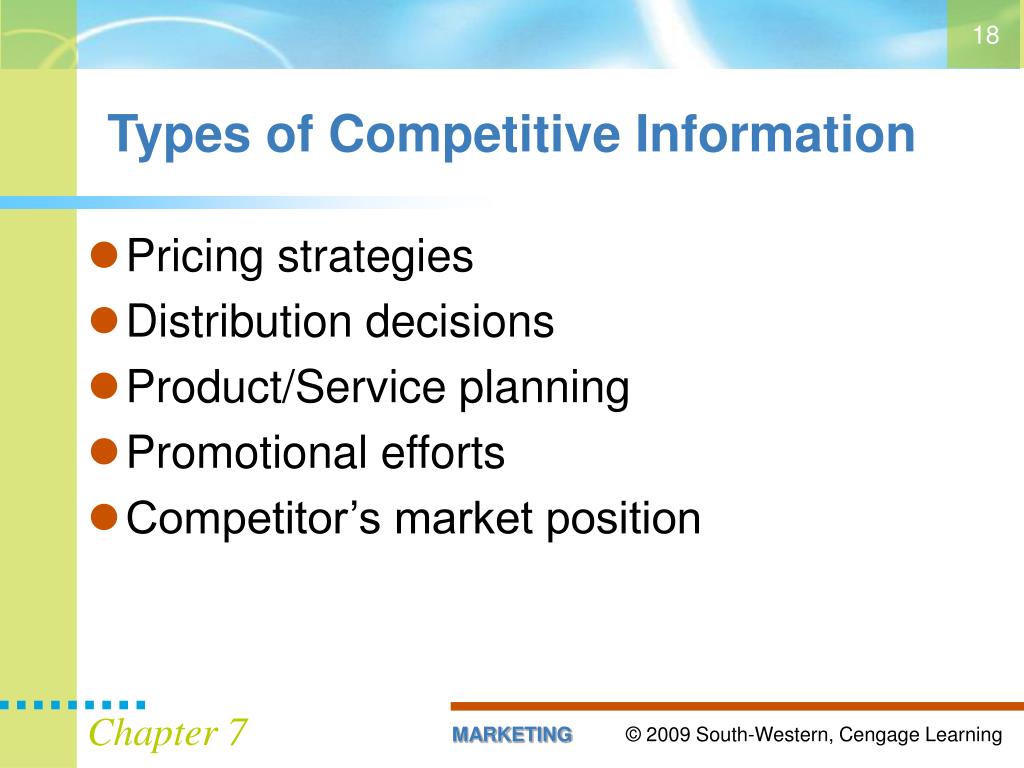 18

Types of Competitive Information

Pricing strategies
Distribution decisions
Product/Service planning
Promotional efforts
Competitor’s market position

Chapter 7

MARKETING

© 2009 South-Western, Cengage Learning